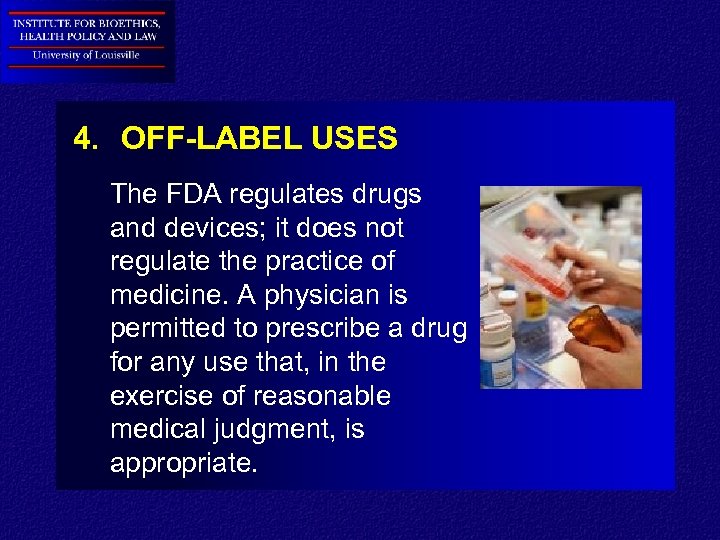 INSTITUTE FOR BIOETHICS, HEALTH POLICY AND LAW
University of Louisville

4. OFF-LABEL USES

The FDA regulates drugs and devices; it does not regulate the practice of medicine. A physician is permitted to prescribe a drug for any use that, in the exercise of reasonable medical judgment, is appropriate.